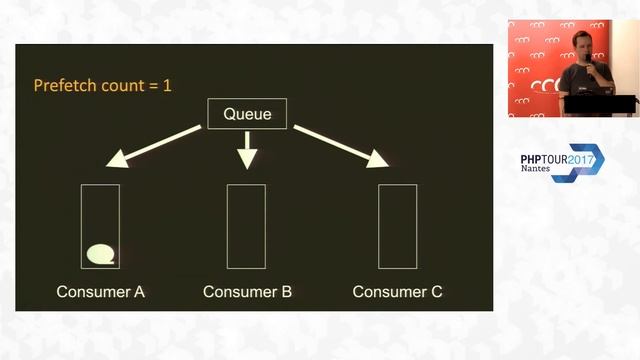 Prefetch count = 1

Queue

Consumer A

Consumer B

Consumer C

PHPTOUR2017
Nantes